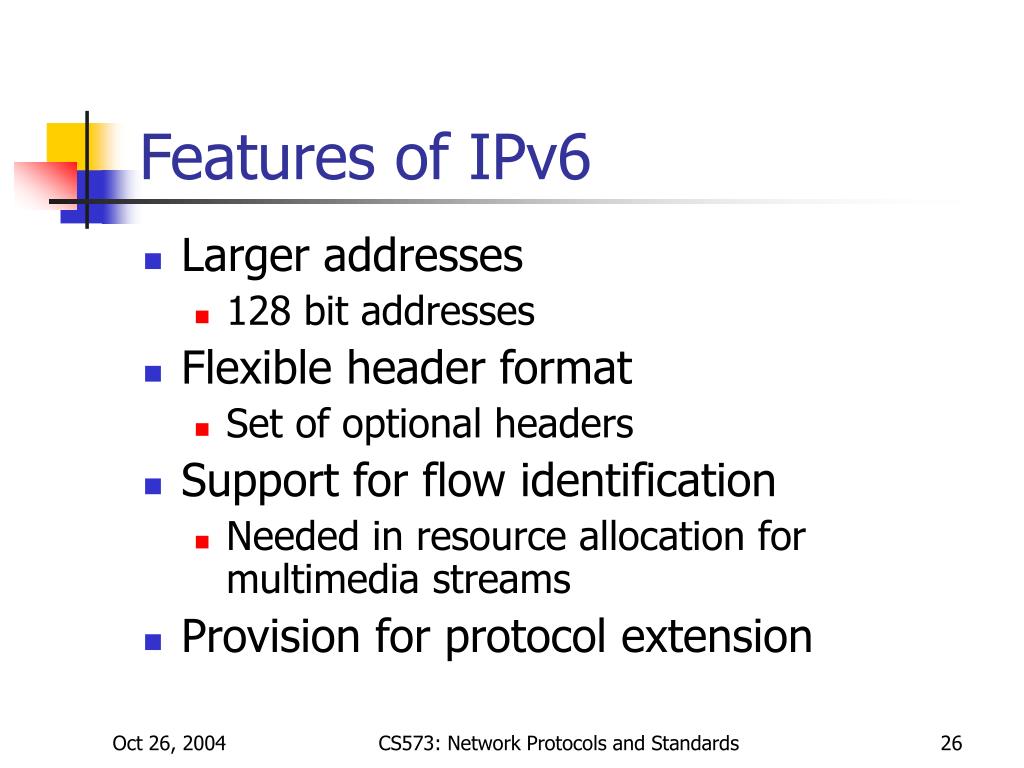 Features of IPv6

- Larger addresses
  - 128 bit addresses
- Flexible header format
  - Set of optional headers
- Support for flow identification
  - Needed in resource allocation for multimedia streams
- Provision for protocol extension

Oct 26, 2004

CS573: Network Protocols and Standards

26